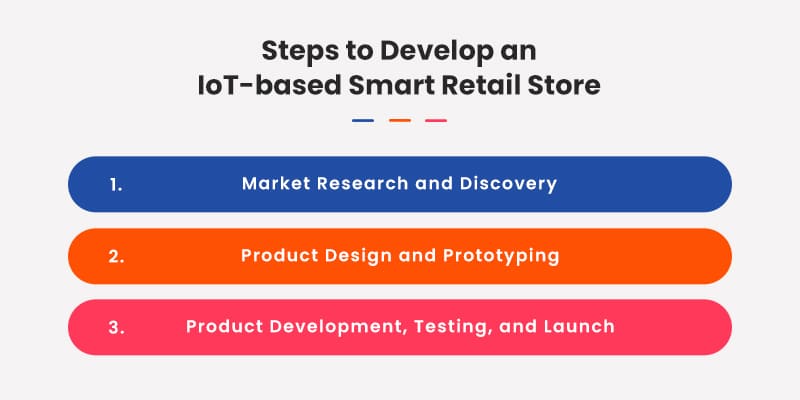 Steps to Develop an IoT-based Smart Retail Store

1. Market Research and Discovery

2. Product Design and Prototyping

3. Product Development, Testing, and Launch